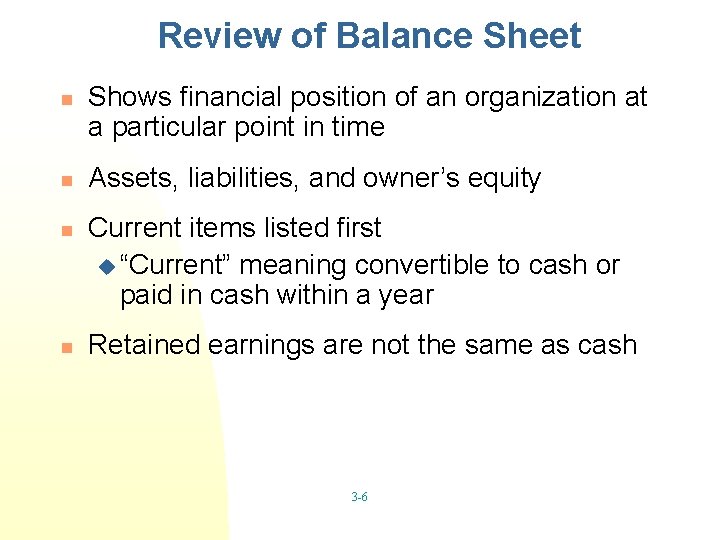 Review of Balance Sheet

Shows financial position of an organization at a particular point in time

Assets, liabilities, and owner’s equity

Current items listed first

“Current” meaning convertible to cash or paid in cash within a year

Retained earnings are not the same as cash

3-6